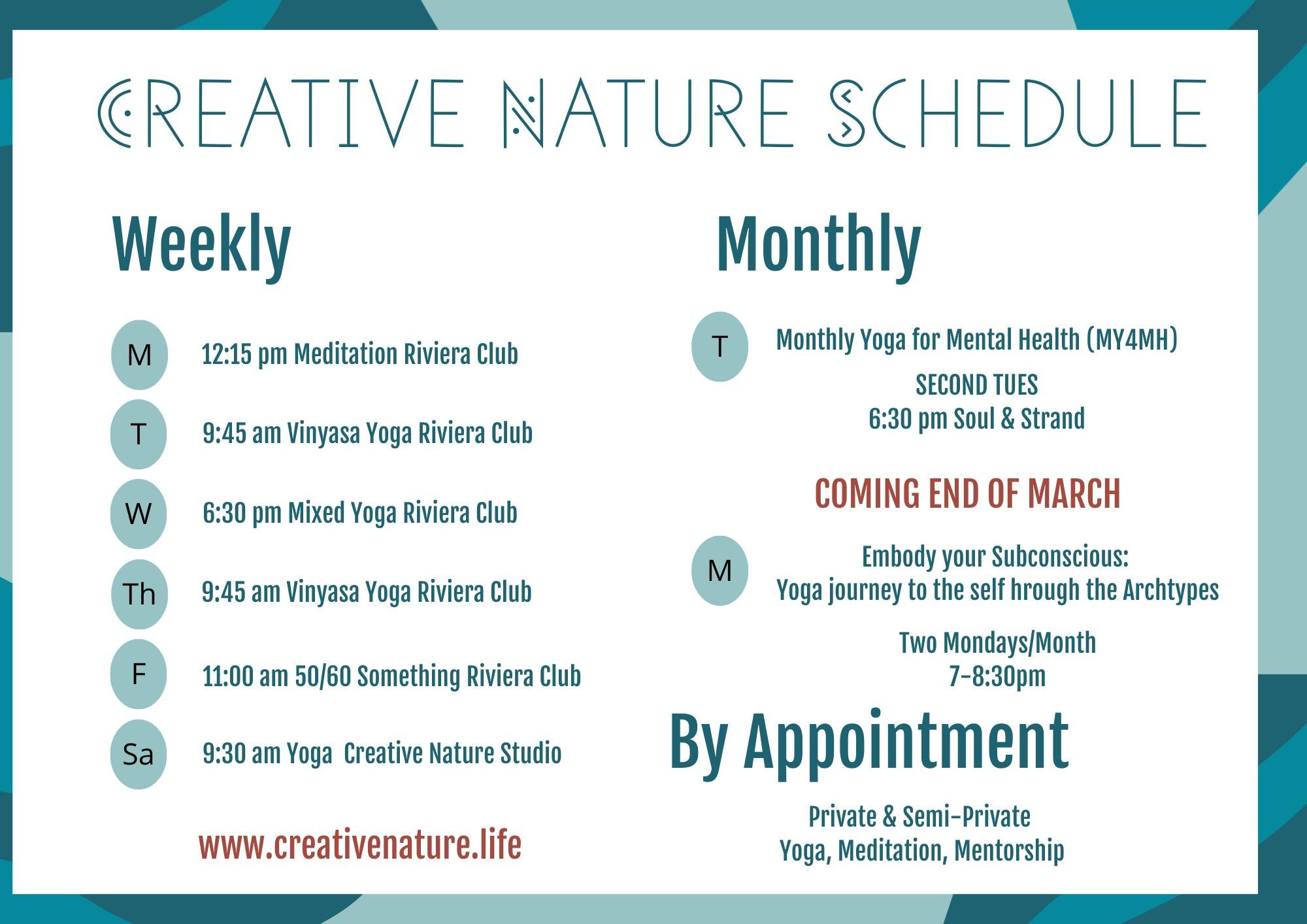 CREATIVE NATURE SCHEDULE

Weekly

M 12:15 pm Meditation Riviera Club

T 9:45 am Vinyasa Yoga Riviera Club

W 6:30 pm Mixed Yoga Riviera Club

Th 9:45 am Vinyasa Yoga Riviera Club

F 11:00 am 50/60 Something Riviera Club

Sa 9:30 am Yoga Creative Nature Studio

www.creativenature.life

Monthly

T Monthly Yoga for Mental Health (MY4MH)

SECOND TUES
6:30 pm Soul & Strand

COMING END OF MARCH

M Embody your Subconscious:
Yoga journey to the self hrough the Archtypes

Two Mondays/Month
7-8:30pm

By Appointment

Private & Semi-Private
Yoga, Meditation, Mentorship